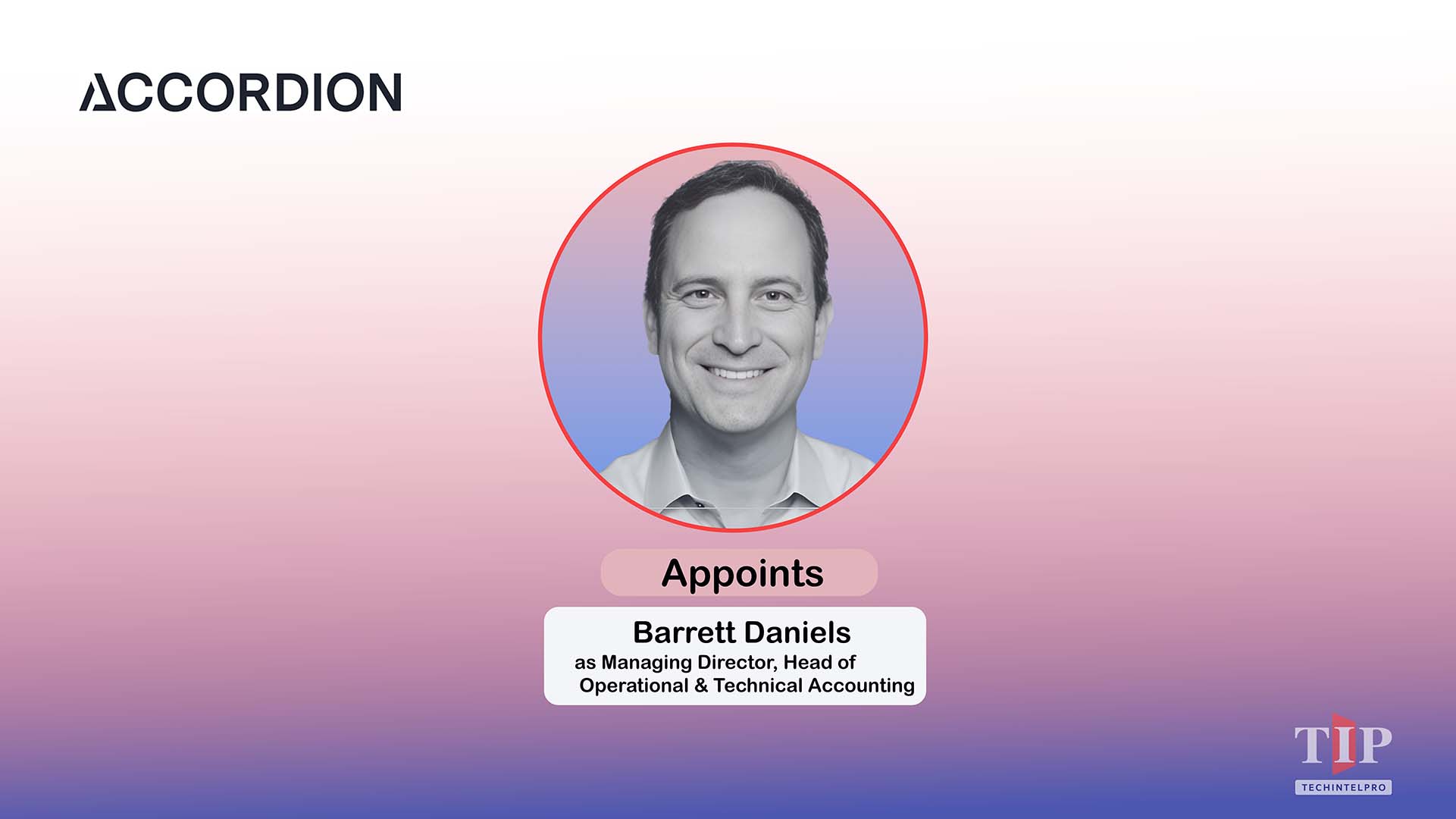 ACCORDION

Appoints

Barrett Daniels
as Managing Director, Head of Operational & Technical Accounting

TIP
TECHINTELPRO